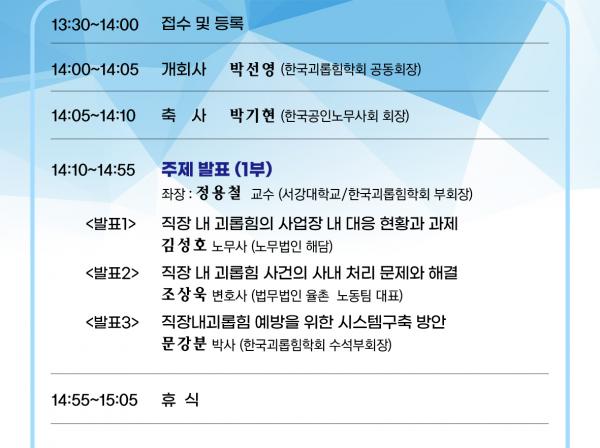 13:30~14:00 접수 및 등록

14:00~14:05 개회사 박선영 (한국괴롭힘학회 공동회장)

14:05~14:10 축 사 박기현 (한국공인노무사회 회장)

14:10~14:55 주제 발표 (1부)
좌장 : 정용철 교수 (서강대학교/한국괴롭힘학회 부회장)

<발표1> 직장 내 괴롭힘의 사업장 내 대응 현황과 과제
김성호 노무사 (노무법인 해담)

<발표2> 직장 내 괴롭힘 사건의 사내 처리 문제와 해결
조상욱 변호사 (법무법인 율촌 노동팀 대표)

<발표3> 직장내괴롭힘 예방을 위한 시스템구축 방안
문강분 박사 (한국괴롭힘학회 수석부회장)

14:55~15:05 휴 식